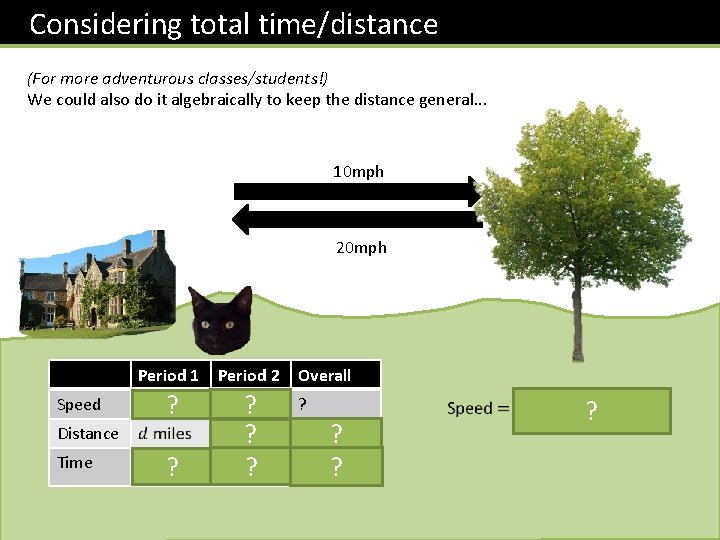 Considering total time/distance

(For more adventurous classes/students!)
We could also do it algebraically to keep the distance general...

10mph

20mph

| | Period 1 | Period 2 | Overall |
|---|---|---|---|
| Speed | ? | ? | ? |
| Distance | $d$ miles | ? | ? |
| Time | ? | ? | ? |

Speed = ?